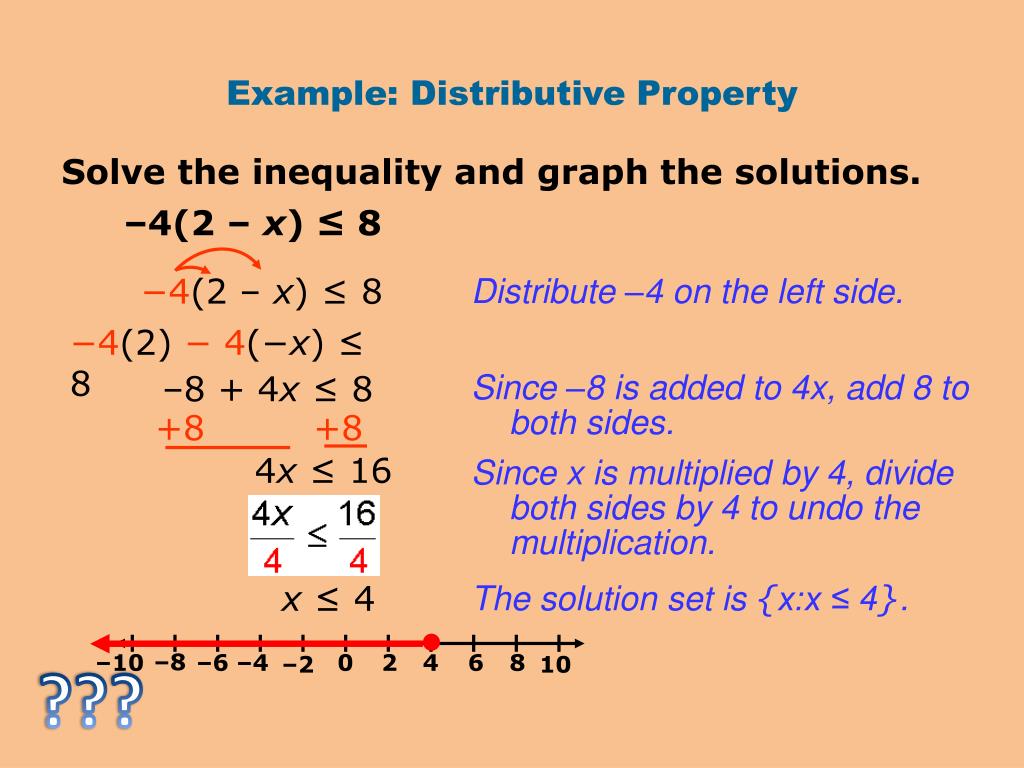 Example: Distributive Property

Solve the inequality and graph the solutions.

$-4(2 - x) \leq 8$

$-4(2 - x) \leq 8$

Distribute –4 on the left side.

$-4(2) - 4(-x) \leq 8$

$-8 + 4x \leq 8$

$+8 \quad +8$

Since –8 is added to 4x, add 8 to both sides.

$4x \leq 16$

Since x is multiplied by 4, divide both sides by 4 to undo the multiplication.

$\frac{4x}{4} \leq \frac{16}{4}$

$x \leq 4$

The solution set is $\{x:x \leq 4\}$.

–10 –8 –6 –4 –2 0 2 4 6 8 10

???